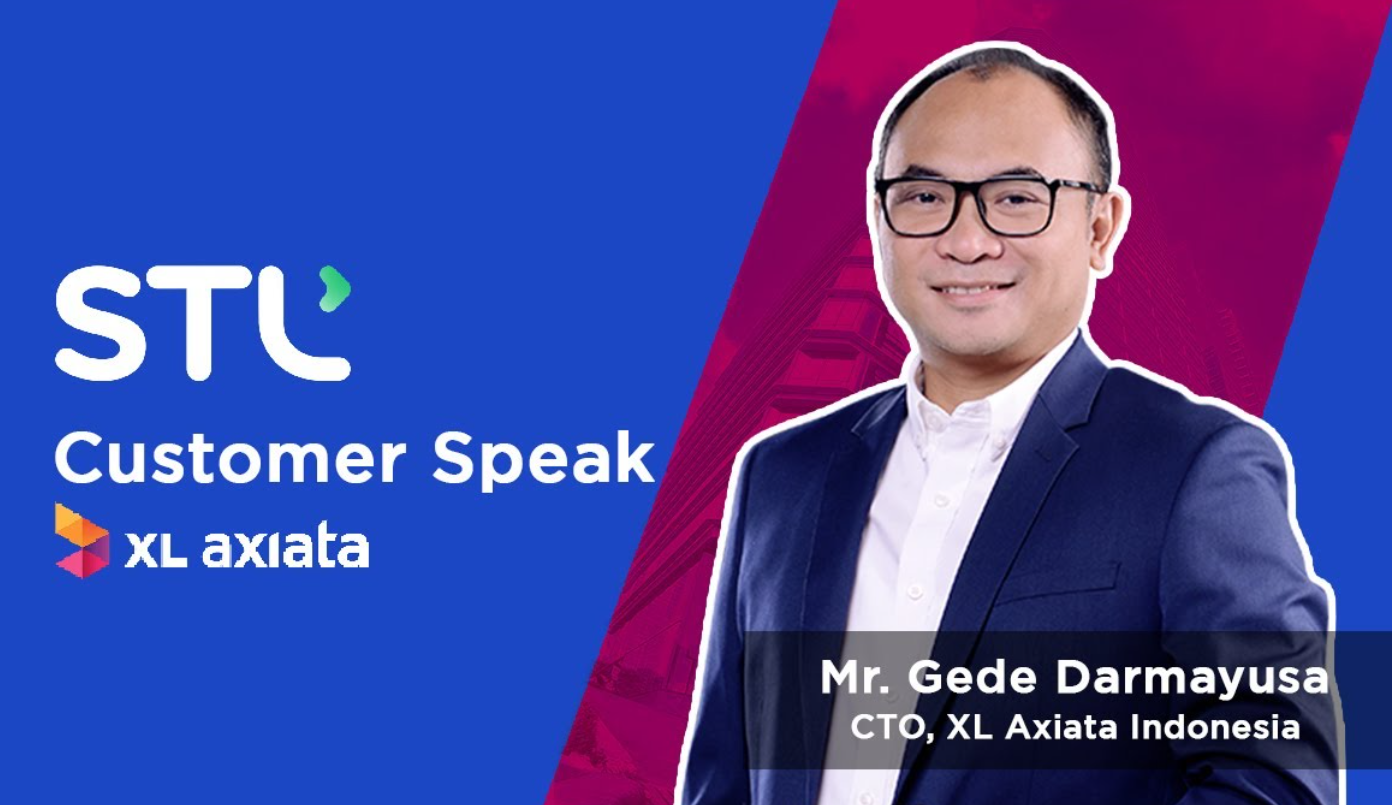 STL

Customer Speak

XL axiata

Mr. Gede Darmayusa
CTO, XL Axiata Indonesia